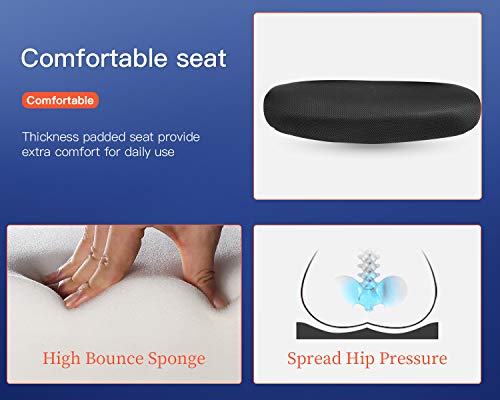 Comfortable seat

Comfortable

Thickness padded seat provide extra comfort for daily use

High Bounce Sponge

Spread Hip Pressure